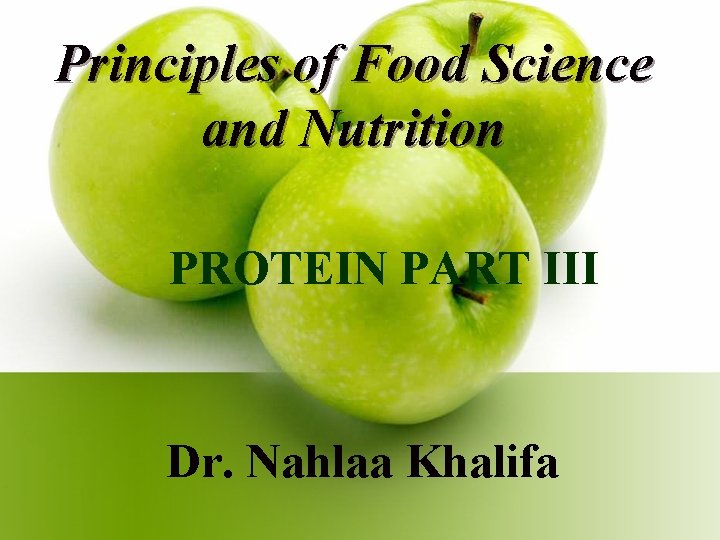 Principles of Food Science and Nutrition

PROTEIN PART III

Dr. Nahlaa Khalifa